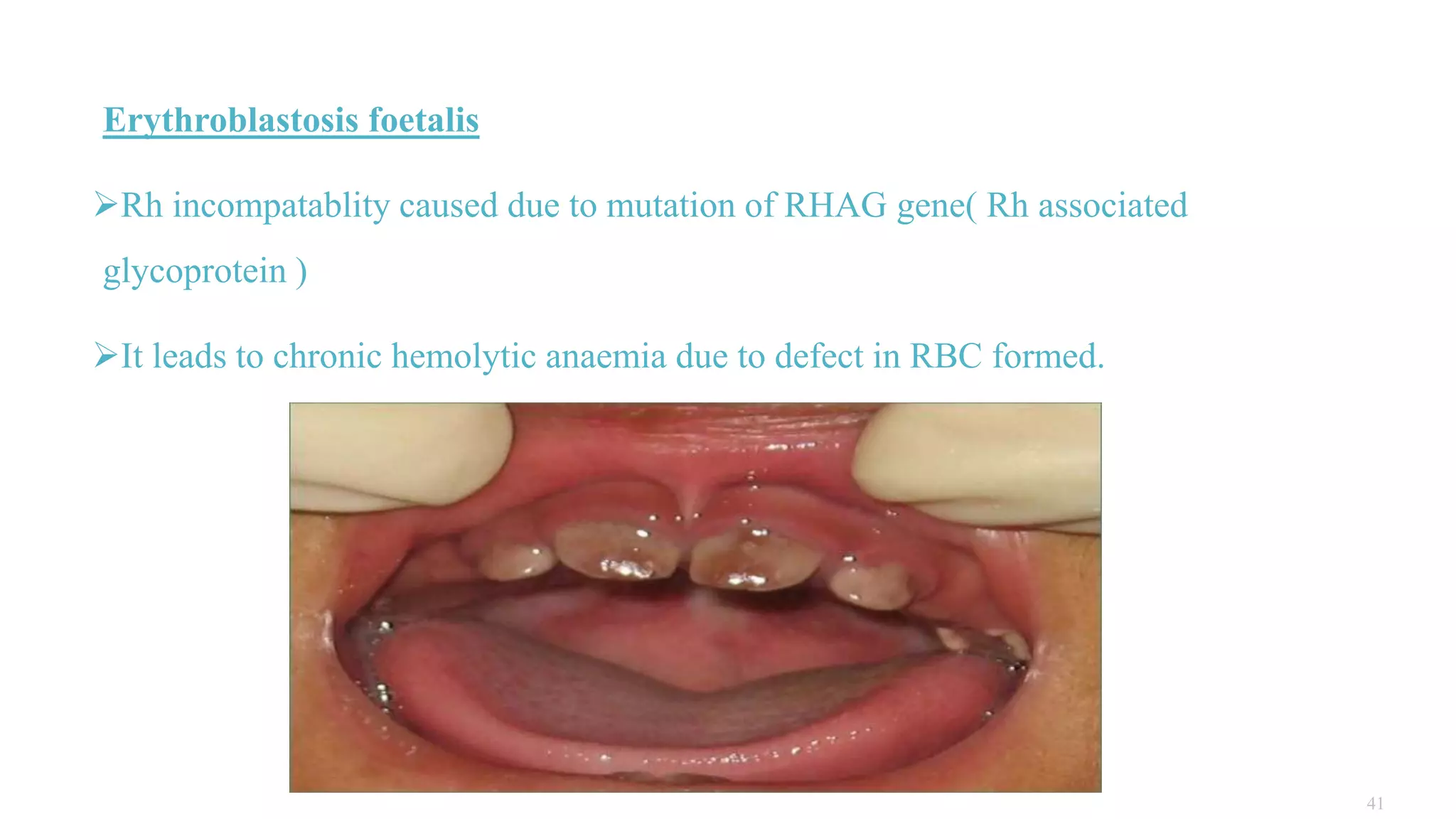 Erythroblastosis foetalis

➢Rh incompatablity caused due to mutation of RHAG gene( Rh associated glycoprotein )

➢It leads to chronic hemolytic anaemia due to defect in RBC formed.

41